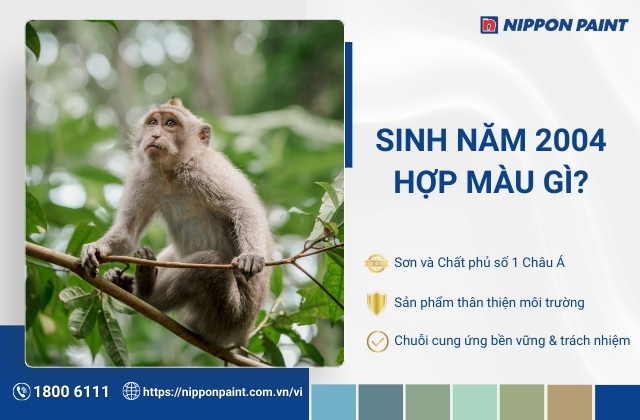 NIPPON PAINT

SINH NĂM 2004 HỢP MÀU GÌ?

Sơn và Chất phủ số 1 Châu Á

Sản phẩm thân thiện môi trường

Chuỗi cung ứng bền vững & trách nhiệm

1800 6111

https://nipponpaint.com.vn/vi